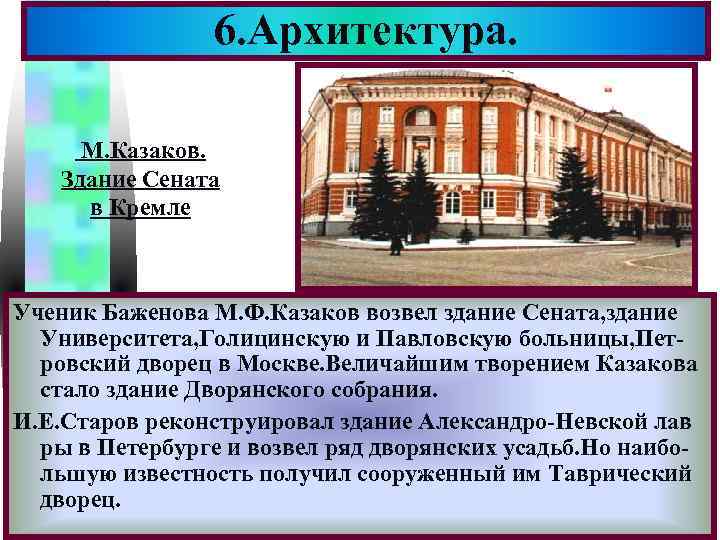 6.Архитектура.

М.Казаков.
Здание Сената
в Кремле

Ученик Баженова М.Ф.Казаков возвел здание Сената,здание Университета,Голицинскую и Павловскую больницы,Петровский дворец в Москве.Величайшим творением Казакова стало здание Дворянского собрания.

И.Е.Старов реконструировал здание Александро-Невской лав ры в Петербурге и возвел ряд дворянских усадьб.Но наибольшую известность получил сооруженный им Таврический дворец.